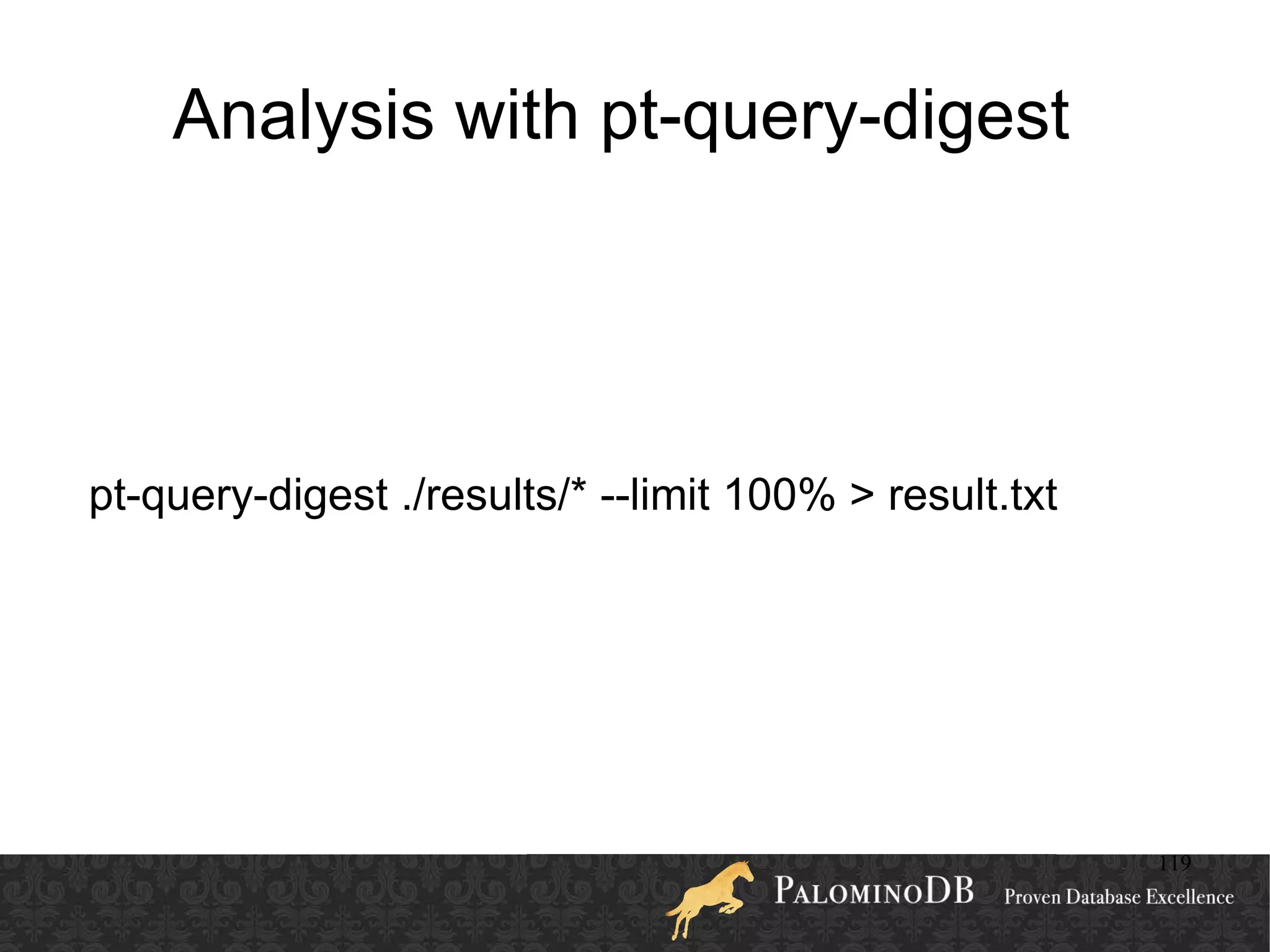 Analysis with pt-query-digest

pt-query-digest ./results/* --limit 100% > result.txt

119

PALOMINODB Proven Database Excellence